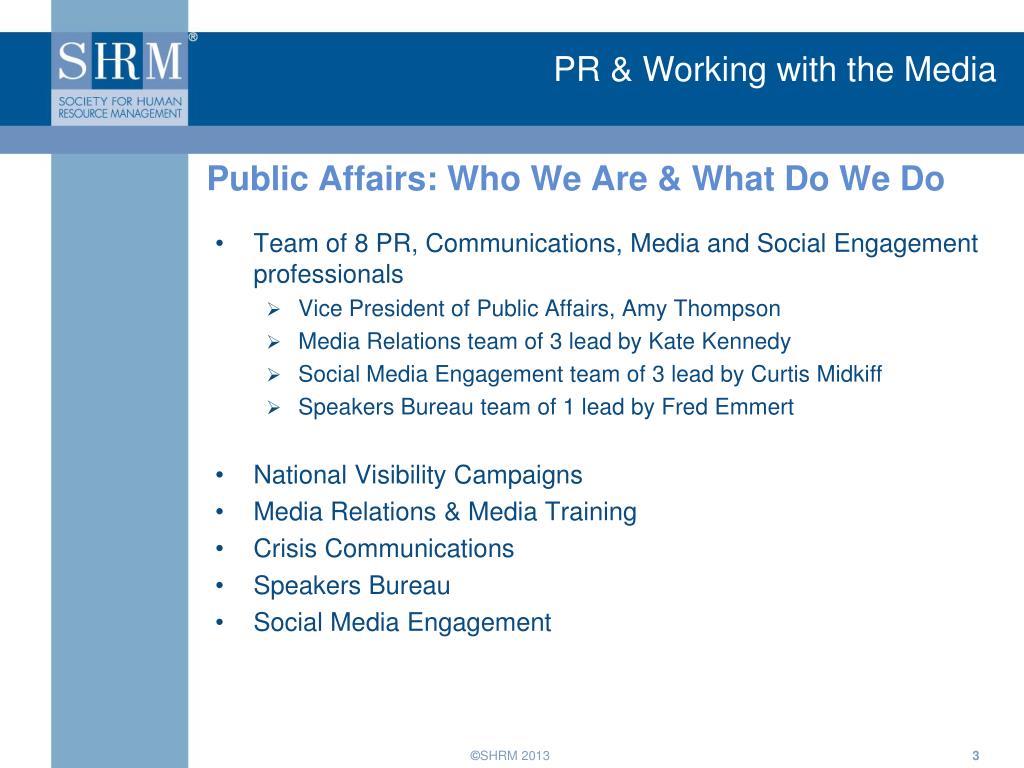 SHRM®
SOCIETY FOR HUMAN RESOURCE MANAGEMENT

PR & Working with the Media

Public Affairs: Who We Are & What Do We Do

• Team of 8 PR, Communications, Media and Social Engagement professionals
➢ Vice President of Public Affairs, Amy Thompson
➢ Media Relations team of 3 lead by Kate Kennedy
➢ Social Media Engagement team of 3 lead by Curtis Midkiff
➢ Speakers Bureau team of 1 lead by Fred Emmert

• National Visibility Campaigns
• Media Relations & Media Training
• Crisis Communications
• Speakers Bureau
• Social Media Engagement

©SHRM 2013

3